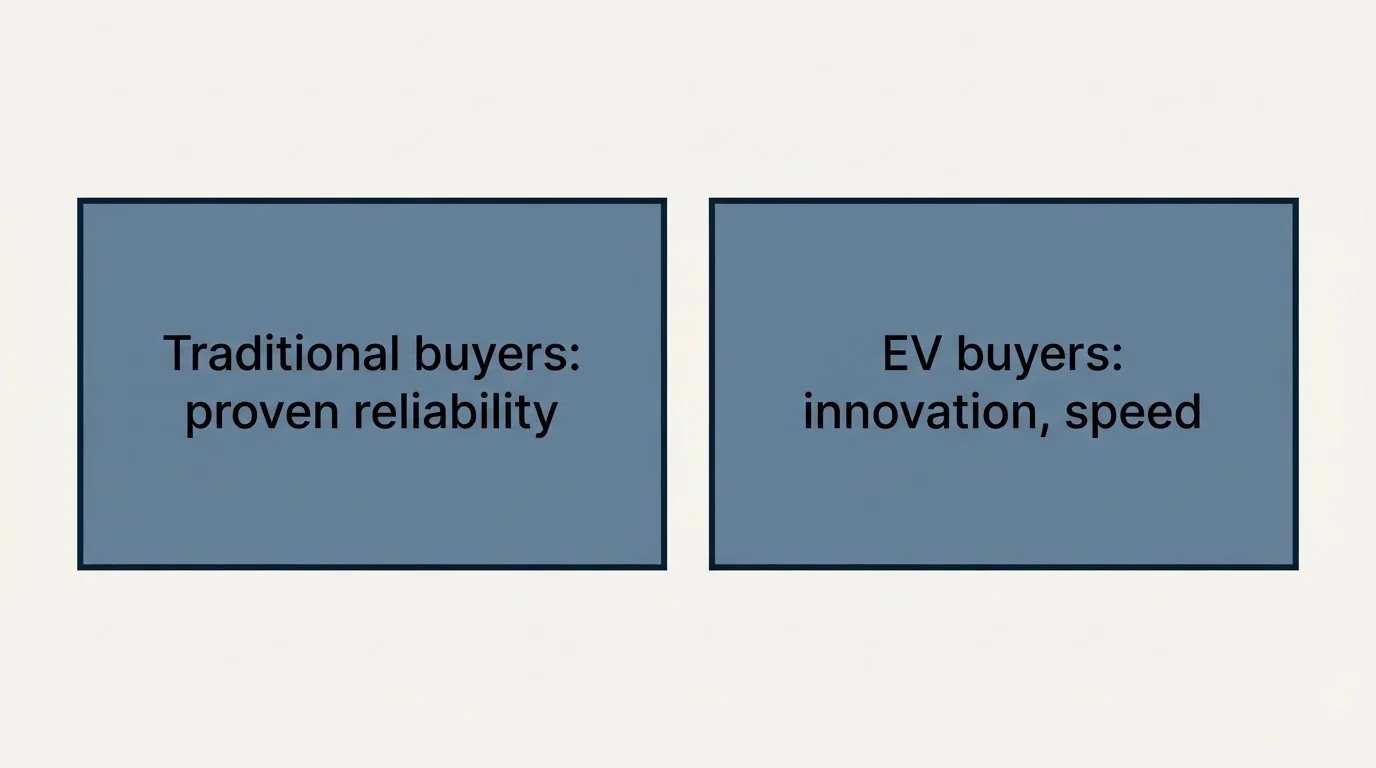 Traditional buyers: proven reliability

EV buyers: innovation, speed